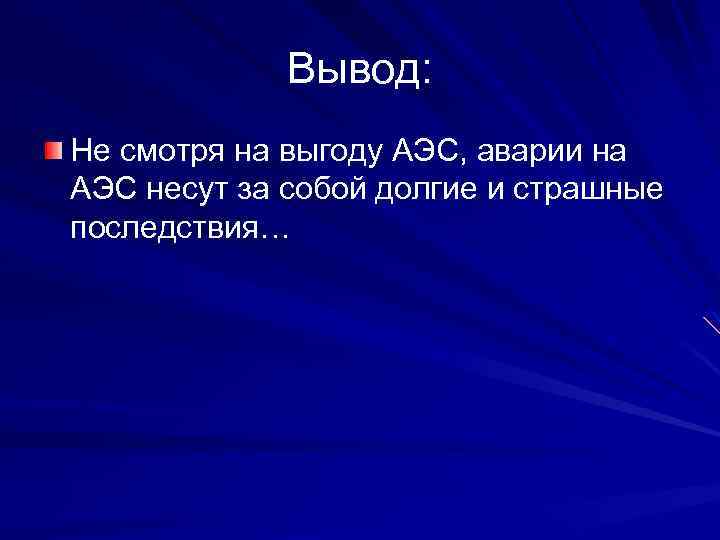 Вывод:

Не смотря на выгоду АЭС, аварии на АЭС несут за собой долгие и страшные последствия…